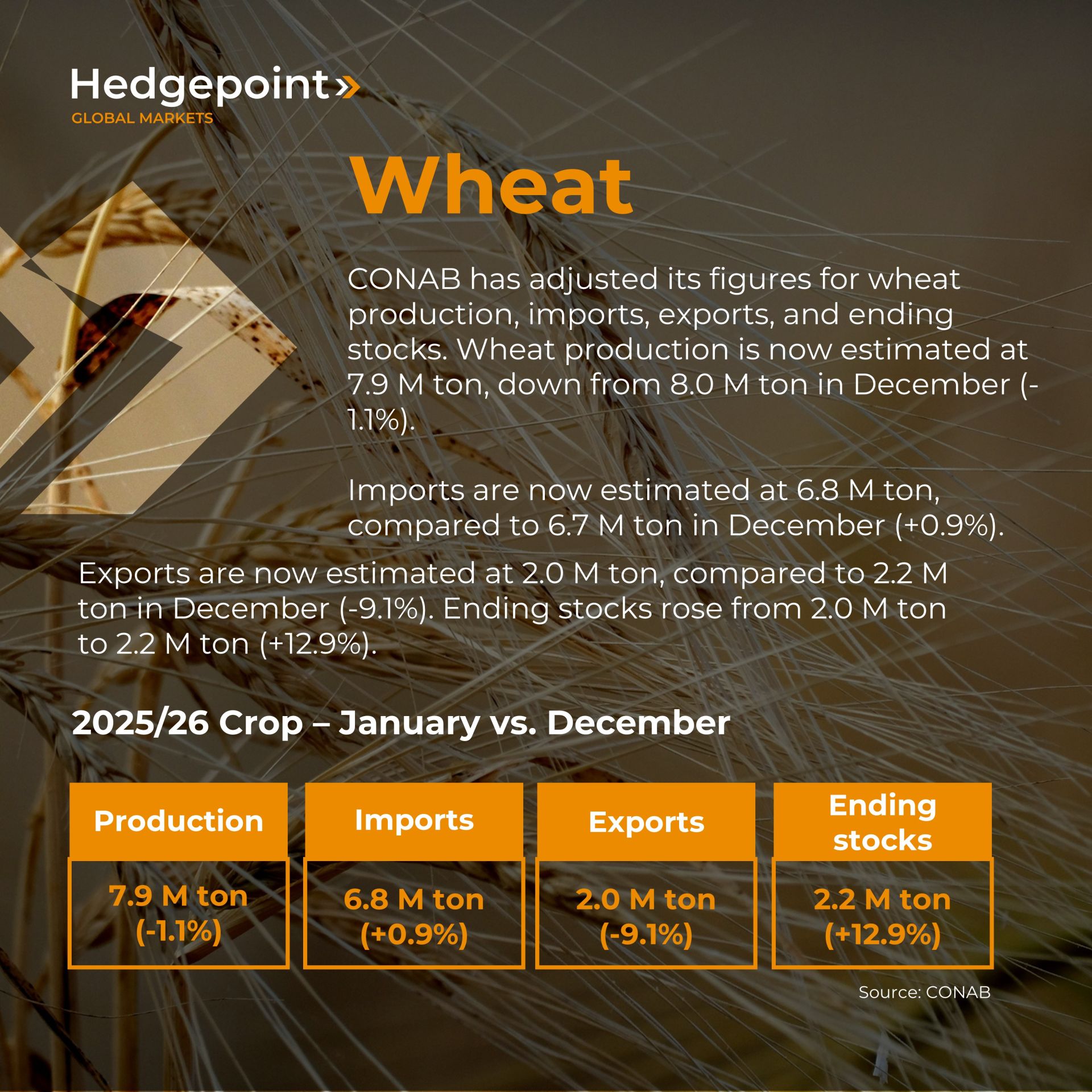 Hedgepoint»
GLOBAL MARKETS

Wheat

CONAB has adjusted its figures for wheat production, imports, exports, and ending stocks. Wheat production is now estimated at 7.9 M ton, down from 8.0 M ton in December (-1.1%).

Imports are now estimated at 6.8 M ton, compared to 6.7 M ton in December (+0.9%).

Exports are now estimated at 2.0 M ton, compared to 2.2 M ton in December (-9.1%). Ending stocks rose from 2.0 M ton to 2.2 M ton (+12.9%).

2025/26 Crop – January vs. December

| Production | Imports | Exports | Ending stocks |
|---|---|---|---|
| 7.9 M ton (-1.1%) | 6.8 M ton (+0.9%) | 2.0 M ton (-9.1%) | 2.2 M ton (+12.9%) |

Source: CONAB